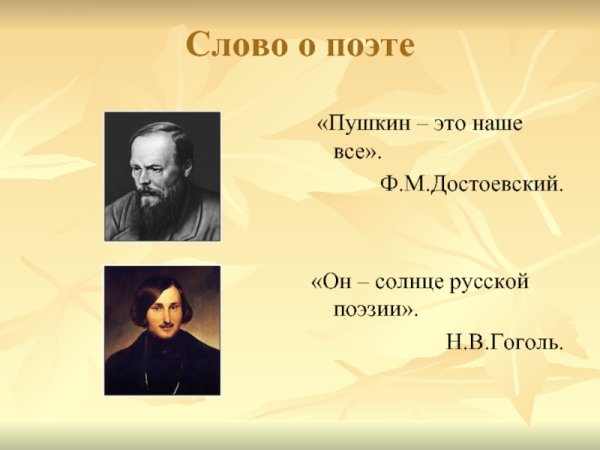 Слово о поэте

«Пушкин – это наше все».

Ф.М.Достоевский.

«Он – солнце русской поэзии».

Н.В.Гоголь.